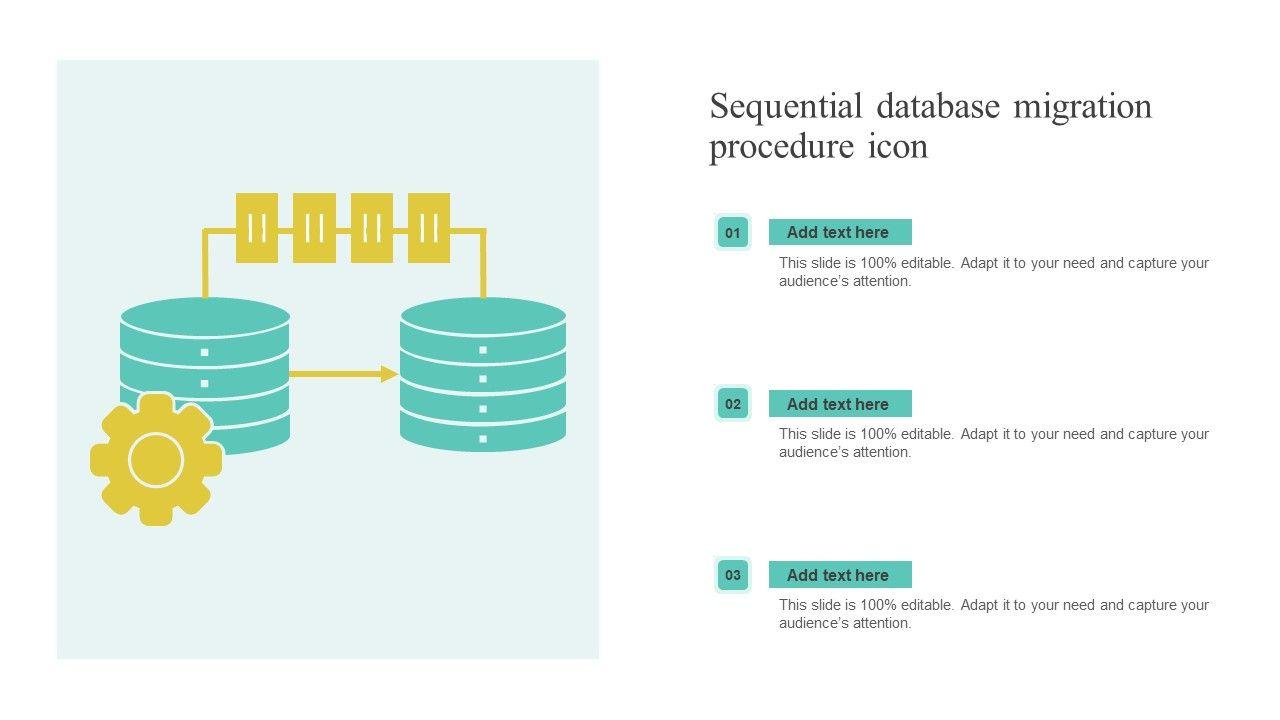 Sequential database migration procedure icon

01
Add text here
This slide is 100% editable. Adapt it to your need and capture your audience's attention.

02
Add text here
This slide is 100% editable. Adapt it to your need and capture your audience's attention.

03
Add text here
This slide is 100% editable. Adapt it to your need and capture your audience's attention.